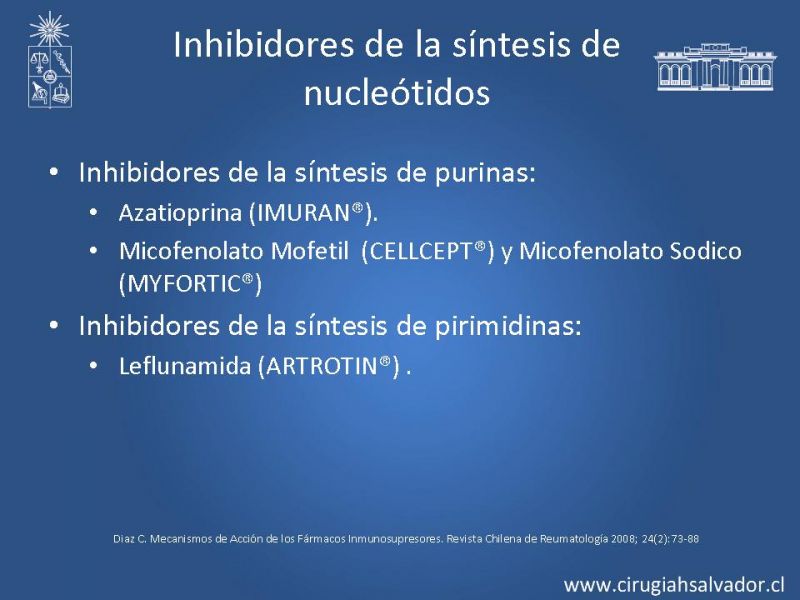 Inhibidores de la síntesis de nucleótidos

• Inhibidores de la síntesis de purinas:
  • Azatioprina (IMURAN®).
  • Micofenolato Mofetil (CELLCEPT®) y Micofenolato Sodico (MYFORTIC®)
• Inhibidores de la síntesis de pirimidinas:
  • Leflunamida (ARTROTIN®) .

Diaz C. Mecanismos de Acción de los Fármacos Inmunosupresores. Revista Chilena de Reumatología 2008; 24(2):73-88

www.cirugiahsalvador.cl